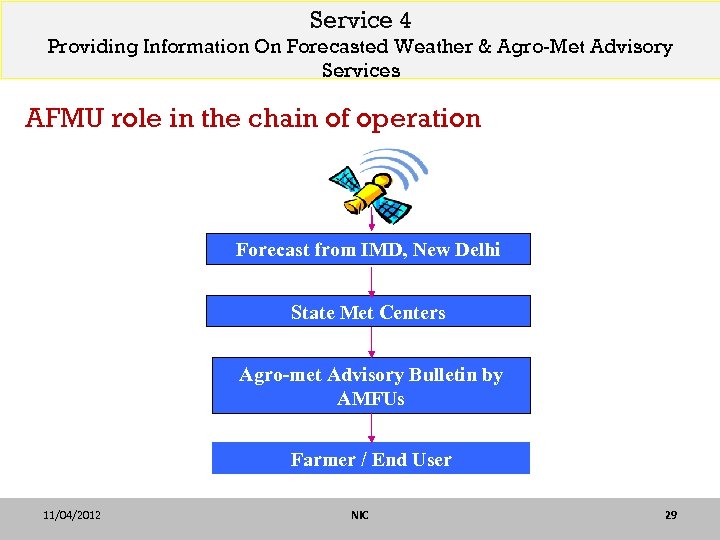 Service 4
Providing Information On Forecasted Weather & Agro-Met Advisory Services

AFMU role in the chain of operation

Forecast from IMD, New Delhi

State Met Centers

Agro-met Advisory Bulletin by AMFUs

Farmer / End User

11/04/2012

NIC

29